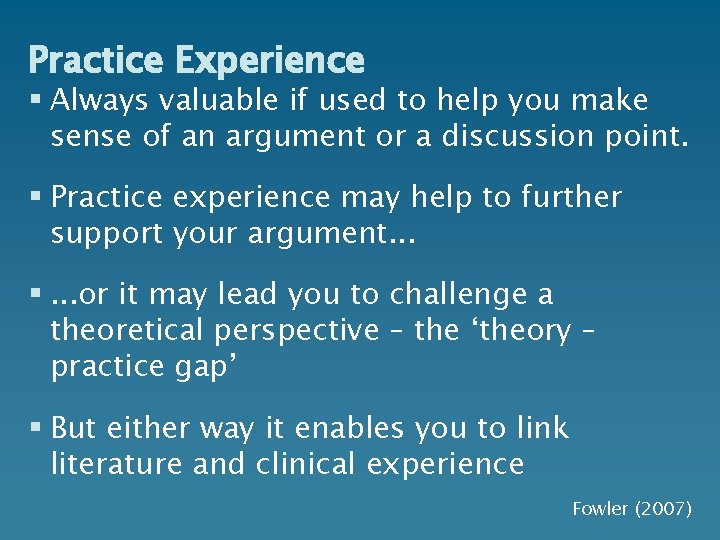 Practice Experience

▪ Always valuable if used to help you make sense of an argument or a discussion point.

▪ Practice experience may help to further support your argument...

▪ ...or it may lead you to challenge a theoretical perspective – the ‘theory – practice gap’

▪ But either way it enables you to link literature and clinical experience

Fowler (2007)